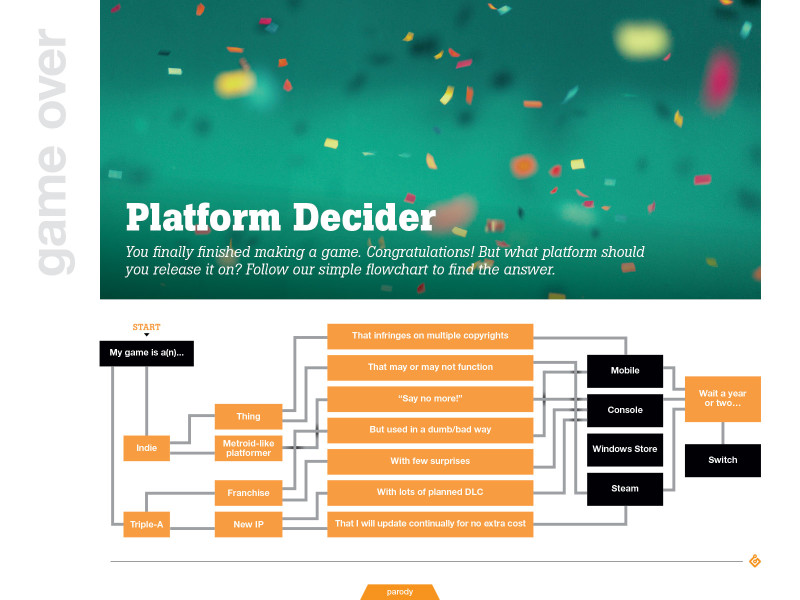 game over

Platform Decider

You finally finished making a game. Congratulations! But what platform should you release it on? Follow our simple flowchart to find the answer.

START

My game is a(n)...

Indie

Triple-A

Thing

Metroid-like platformer

Franchise

New IP

That infringes on multiple copyrights

That may or may not function

"Say no more!"

But used in a dumb/bad way

With few surprises

With lots of planned DLC

That I will update continually for no extra cost

Mobile

Console

Windows Store

Steam

Wait a year or two...

Switch

parody